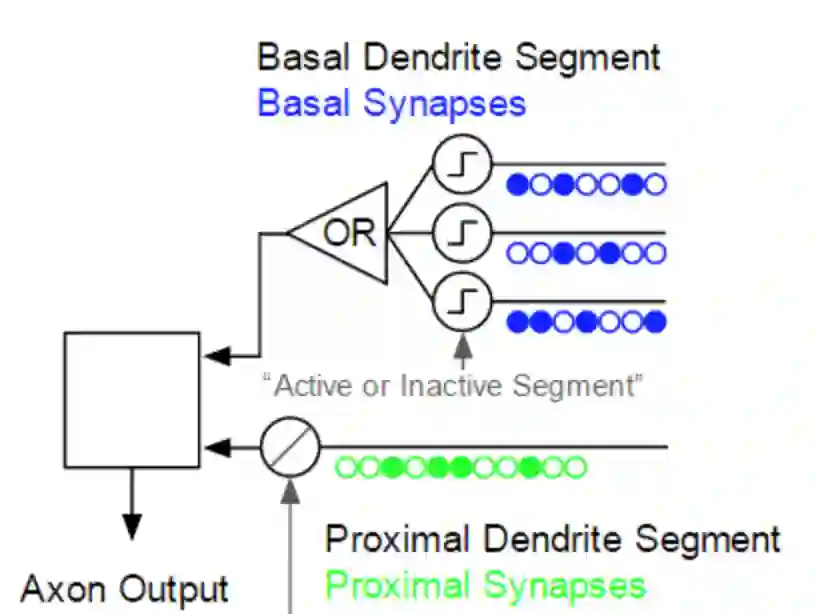 Basal Dendrite Segment
Basal Synapses

OR

"Active or Inactive Segment"

Proximal Dendrite Segment
Proximal Synapses

Axon Output